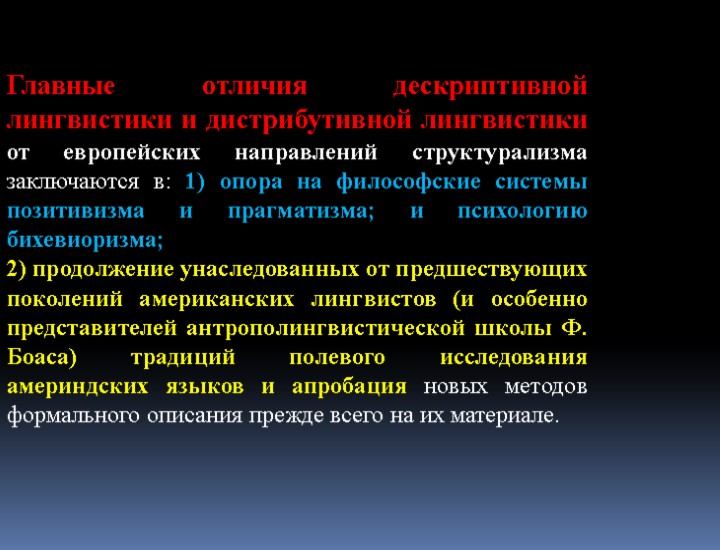 Главные отличия дескриптивной лингвистики и дистрибутивной лингвистики от европейских направлений структурализма заключаются в: 1) опора на философские системы позитивизма и прагматизма; и психологию бихевиоризма;
2) продолжение унаследованных от предшествующих поколений американских лингвистов (и особенно представителей антрополингвистической школы Ф. Боаса) традиций полевого исследования америндских языков и апробация новых методов формального описания прежде всего на их материале.